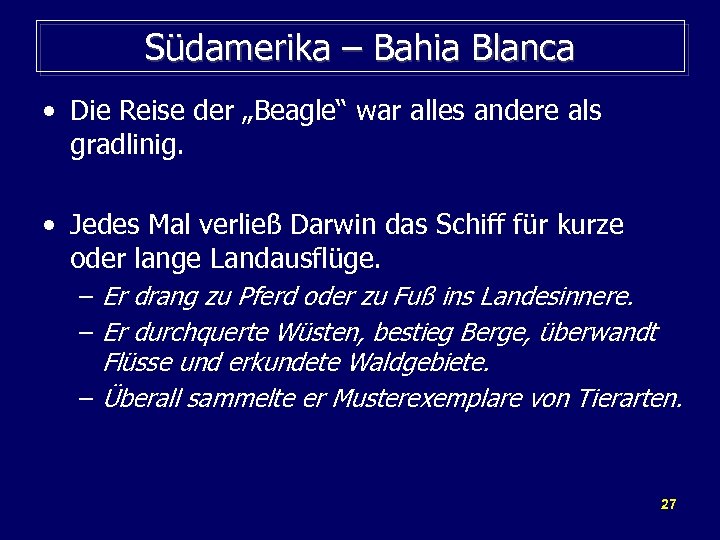 Südamerika – Bahia Blanca

• Die Reise der „Beagle“ war alles andere als gradlinig.

• Jedes Mal verließ Darwin das Schiff für kurze oder lange Landausflüge.
– Er drang zu Pferd oder zu Fuß ins Landesinnere.
– Er durchquerte Wüsten, bestieg Berge, überwandt Flüsse und erkundete Waldgebiete.
– Überall sammelte er Musterexemplare von Tierarten.

27